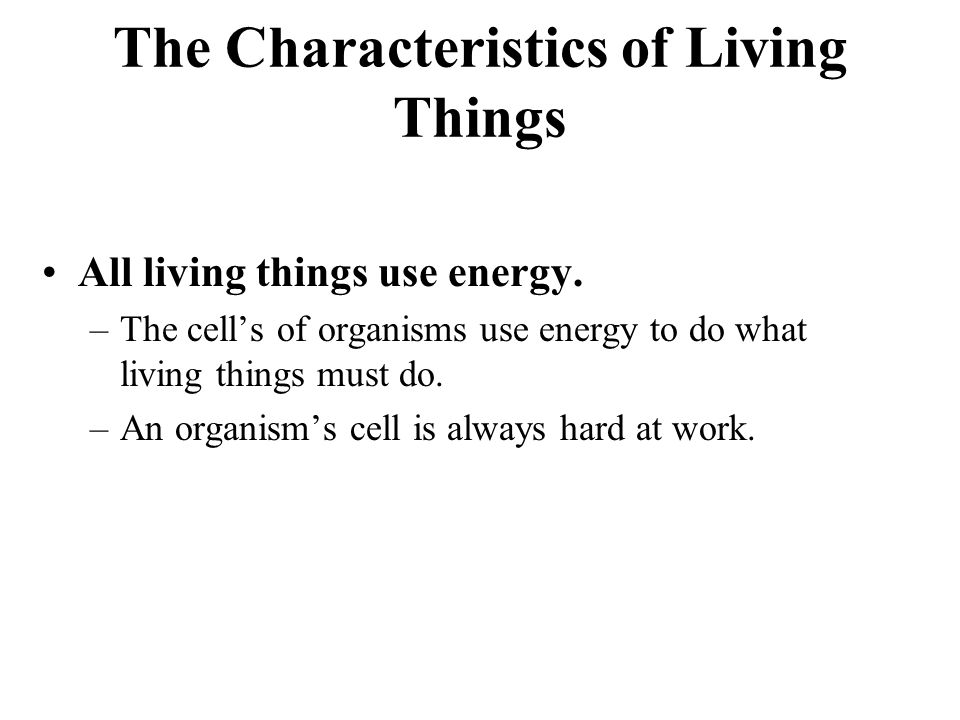 The Characteristics of Living Things

• All living things use energy.
– The cell’s of organisms use energy to do what living things must do.
– An organism’s cell is always hard at work.